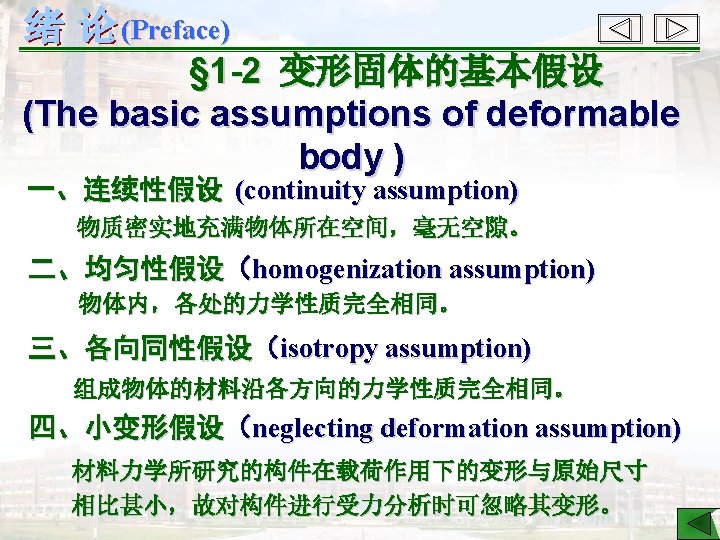 绪 论(Preface)

§1-2 变形固体的基本假设
(The basic assumptions of deformable body )

一、连续性假设 (continuity assumption)
物质密实地充满物体所在空间，毫无空隙。

二、均匀性假设（homogenization assumption)
物体内，各处的力学性质完全相同。

三、各向同性假设（isotropy assumption)
组成物体的材料沿各方向的力学性质完全相同。

四、小变形假设（neglecting deformation assumption)
材料力学所研究的构件在载荷作用下的变形与原始尺寸相比甚小，故对构件进行受力分析时可忽略其变形。